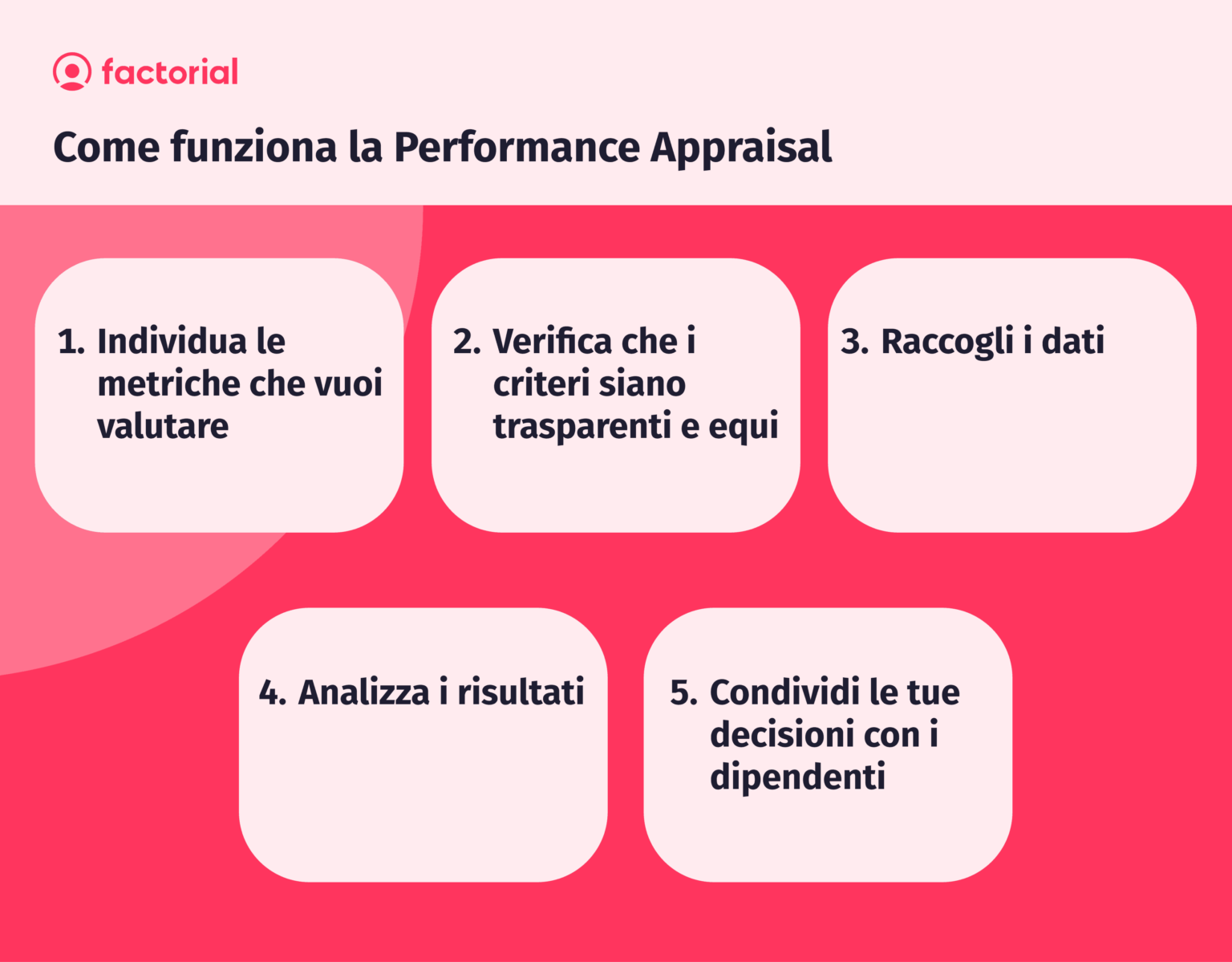 factorial

Come funziona la Performance Appraisal

1. Individua le metriche che vuoi valutare

2. Verifica che i criteri siano trasparenti e equi

3. Raccogli i dati

4. Analizza i risultati

5. Condividi le tue decisioni con i dipendenti